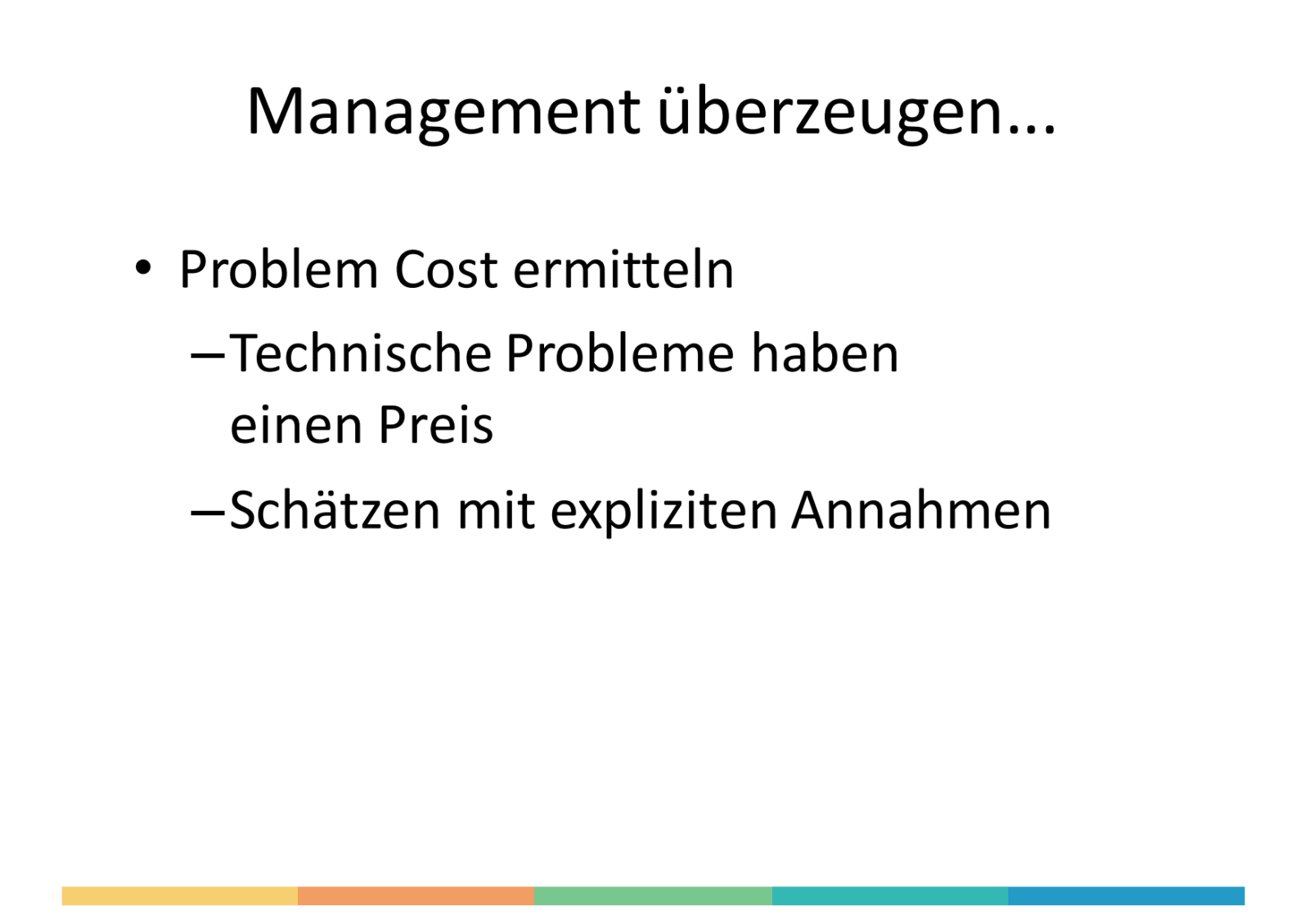 Management überzeugen...

• Problem Cost ermitteln

– Technische Probleme haben einen Preis

– Schätzen mit expliziten Annahmen